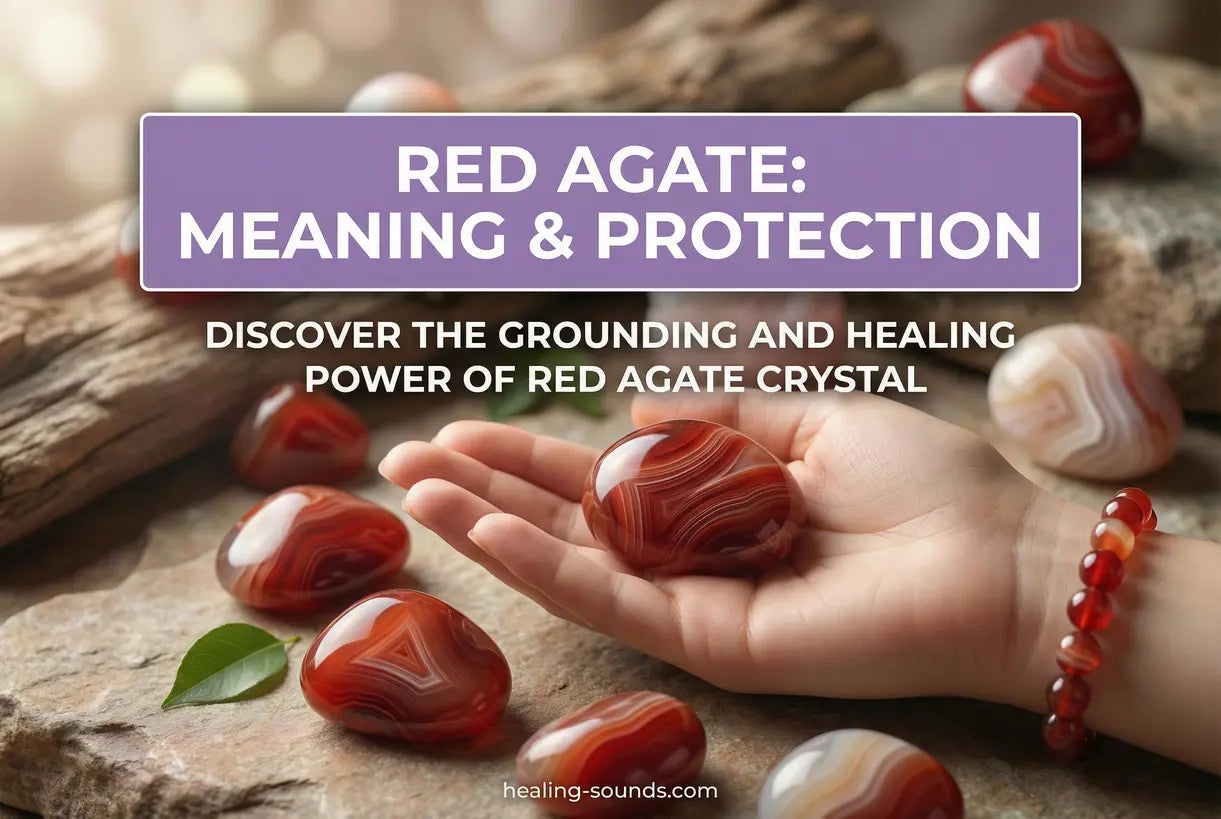 RED AGATE:
MEANING & PROTECTION

DISCOVER THE GROUNDING AND HEALING POWER OF RED AGATE CRYSTAL

healing-sounds.com